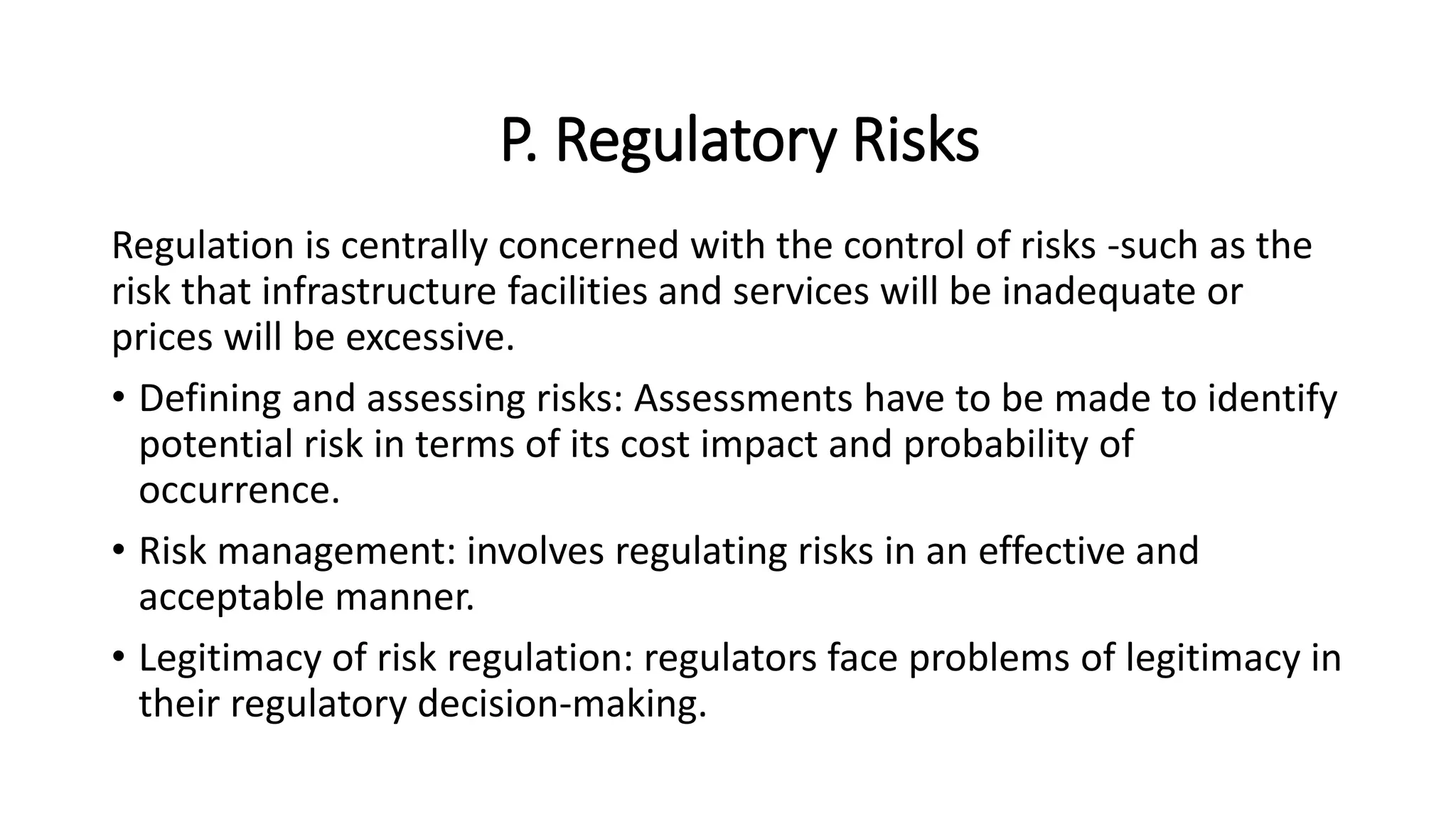 P. Regulatory Risks

Regulation is centrally concerned with the control of risks -such as the risk that infrastructure facilities and services will be inadequate or prices will be excessive.

• Defining and assessing risks: Assessments have to be made to identify potential risk in terms of its cost impact and probability of occurrence.
• Risk management: involves regulating risks in an effective and acceptable manner.
• Legitimacy of risk regulation: regulators face problems of legitimacy in their regulatory decision-making.